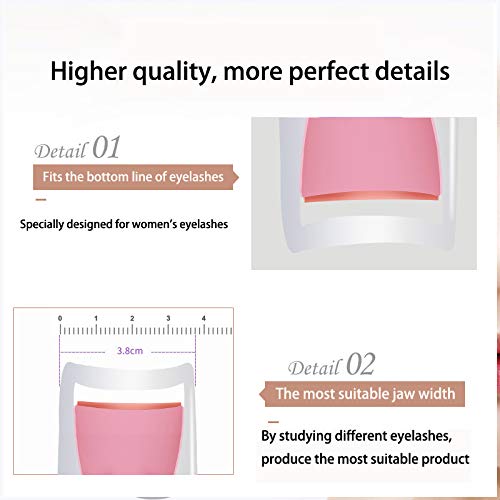 Higher quality, more perfect details

Detail 01

Fits the bottom line of eyelashes

Specially designed for women's eyelashes

0 1 2 3 4

3.8cm

Detail 02

The most suitable jaw width

By studying different eyelashes, produce the most suitable product